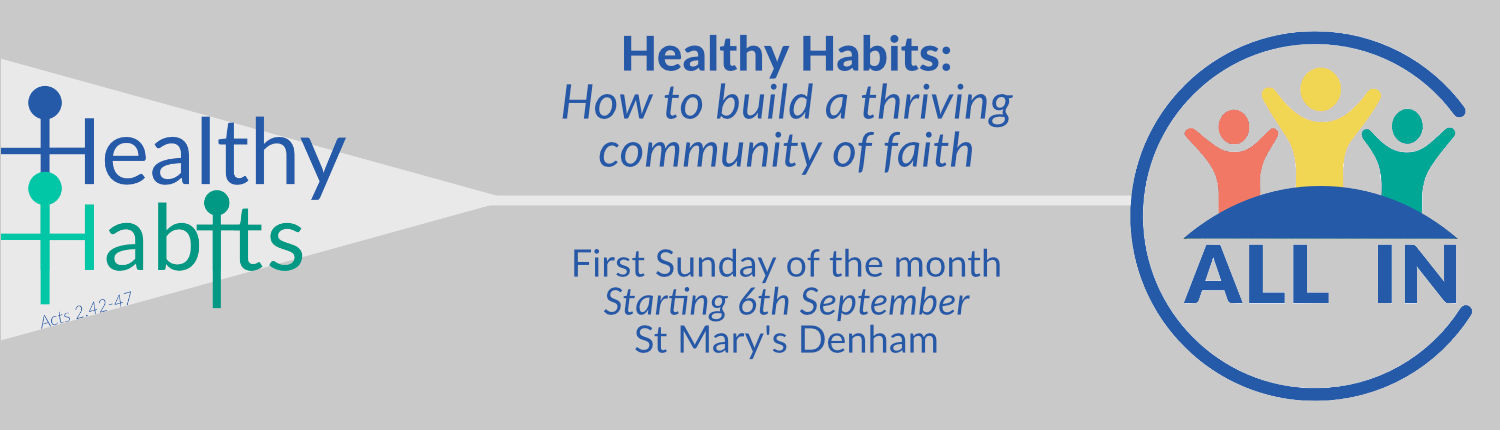 Healthy Habits
Acts 2.42-47

Healthy Habits:
How to build a thriving community of faith

First Sunday of the month
Starting 6th September
St Mary's Denham

ALL IN